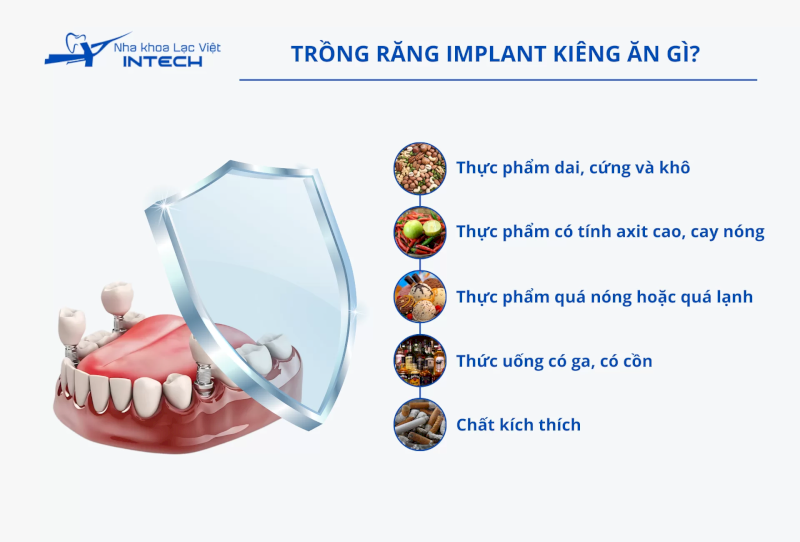 Nha khoa Lạc Việt
INTECH

TRỒNG RĂNG IMPLANT KIÊNG ĂN GÌ?

Thực phẩm dai, cứng và khô

Thực phẩm có tính axit cao, cay nóng

Thực phẩm quá nóng hoặc quá lạnh

Thức uống có ga, có cồn

Chất kích thích